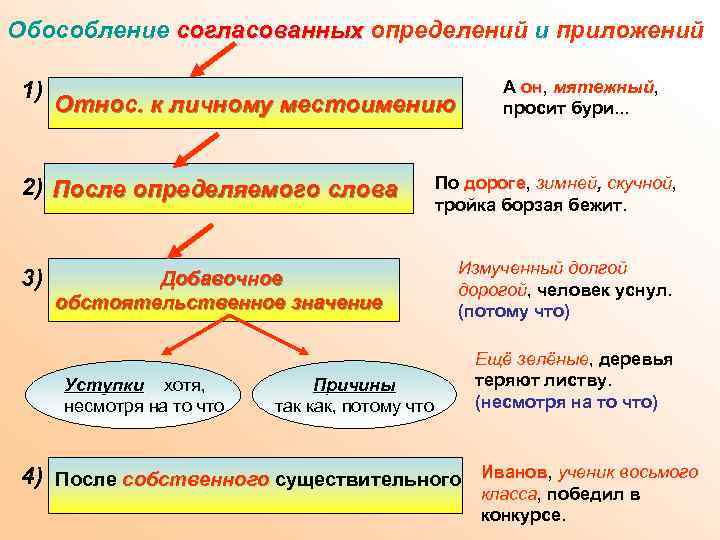 Обособление согласованных определений и приложений

1) Относ. к личному местоимению

А он, мятежный, просит бури...

2) После определяемого слова

По дороге, зимней, скучной, тройка борзая бежит.

3) Добавочное обстоятельственное значение

Измученный долгой дорогой, человек уснул. (потому что)

Уступки хотя, несмотря на то что

Причины так как, потому что

Ещё зелёные, деревья теряют листву. (несмотря на то что)

4) После собственного существительного

Иванов, ученик восьмого класса, победил в конкурсе.